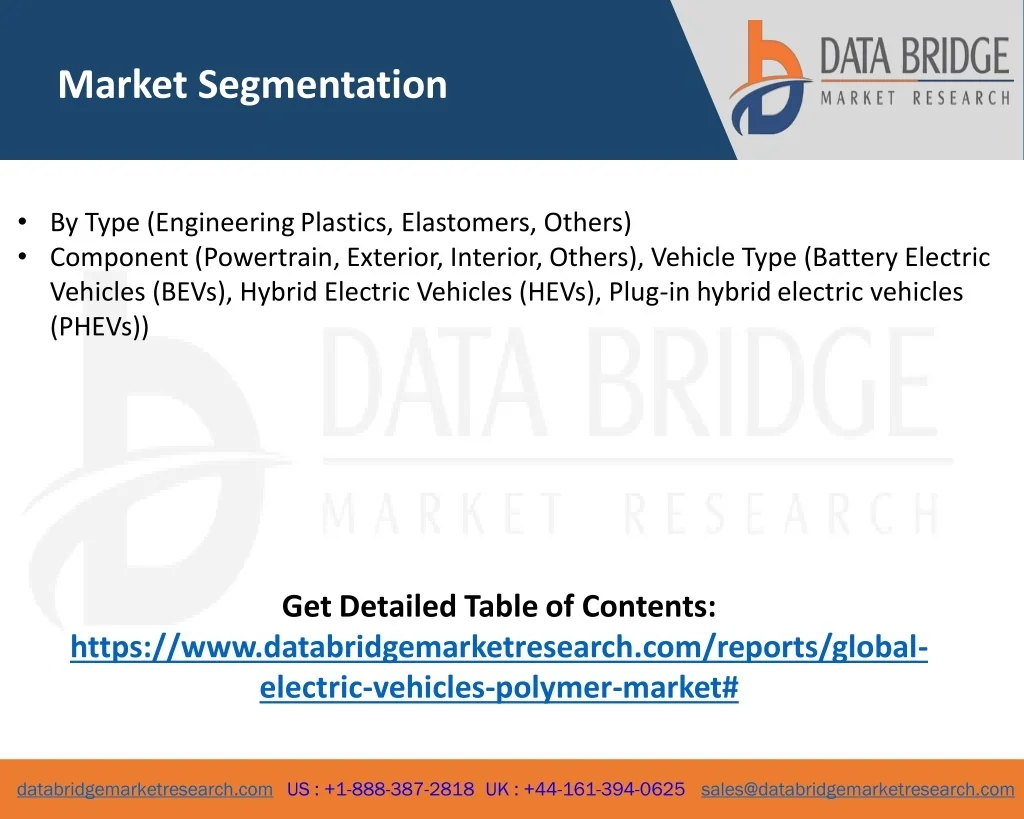 Market Segmentation

DATA BRIDGE
MARKET RESEARCH

• By Type (Engineering Plastics, Elastomers, Others)
• Component (Powertrain, Exterior, Interior, Others), Vehicle Type (Battery Electric Vehicles (BEVs), Hybrid Electric Vehicles (HEVs), Plug-in hybrid electric vehicles (PHEVs))

DATA BRIDGE
MARKET RESEARCH

Get Detailed Table of Contents:
https://www.databridgemarketresearch.com/reports/global-electric-vehicles-polymer-market#

databridgemarketresearch.com US : +1-888-387-2818 UK : +44-161-394-0625 sales@databridgemarketresearch.com